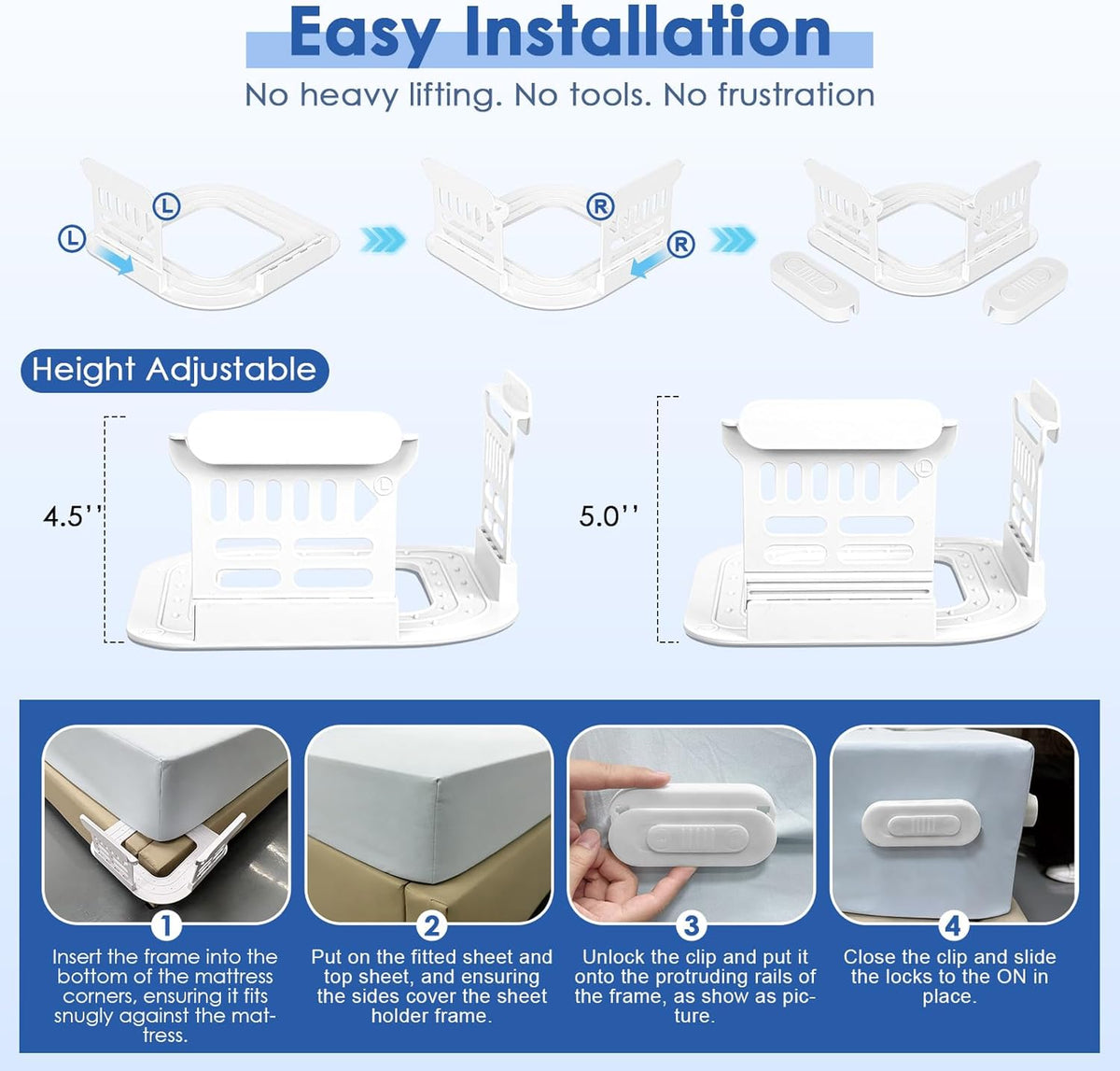 Easy Installation

No heavy lifting. No tools. No frustration

L L

R R

Height Adjustable

4.5''

5.0''

1
Insert the frame into the bottom of the mattress corners, ensuring it fits snugly against the mattress.

2
Put on the fitted sheet and top sheet, and ensuring the sides cover the sheet holder frame.

3
Unlock the clip and put it onto the protruding rails of the frame, as show as picture.

4
Close the clip and slide the locks to the ON in place.